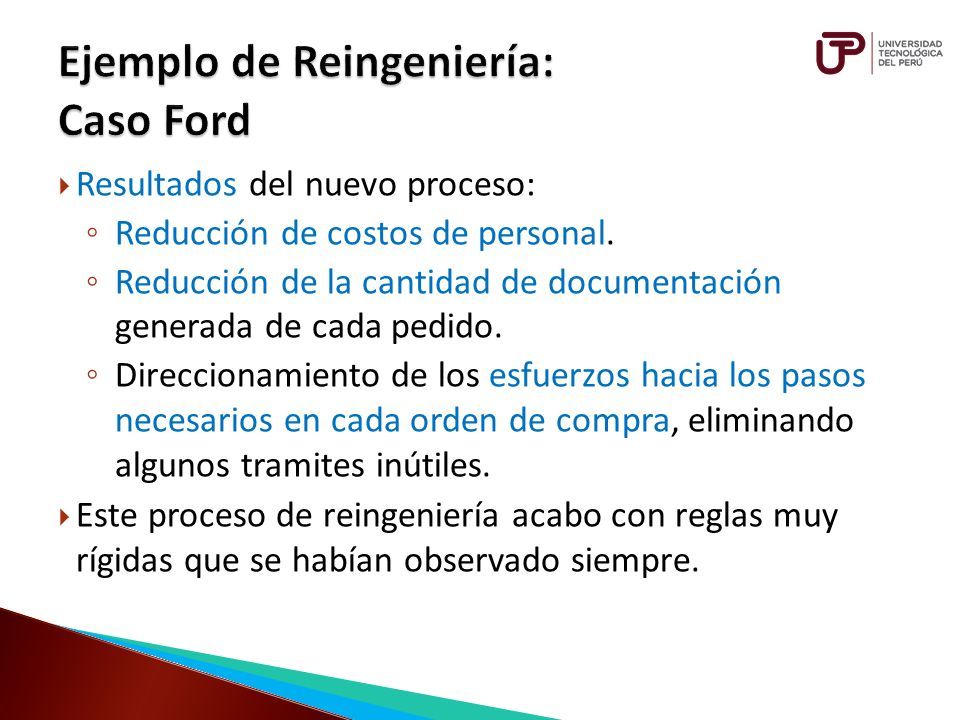 Ejemplo de Reingeniería: Caso Ford

UTP UNIVERSIDAD TECNOLÓGICA DEL PERÚ

Resultados del nuevo proceso:

Reducción de costos de personal.

Reducción de la cantidad de documentación generada de cada pedido.

Direccionamiento de los esfuerzos hacia los pasos necesarios en cada orden de compra, eliminando algunos tramites inútiles.

Este proceso de reingeniería acabo con reglas muy rígidas que se habían observado siempre.